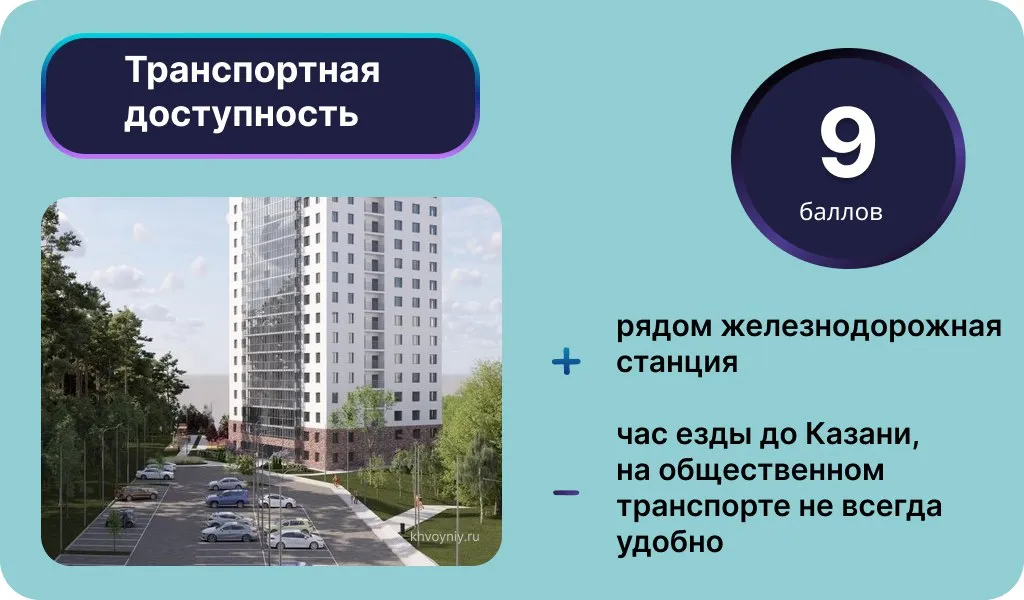 Транспортная доступность

9
баллов

khvoyniy.ru

+ рядом железнодорожная станция

– час езды до Казани, на общественном транспорте не всегда удобно